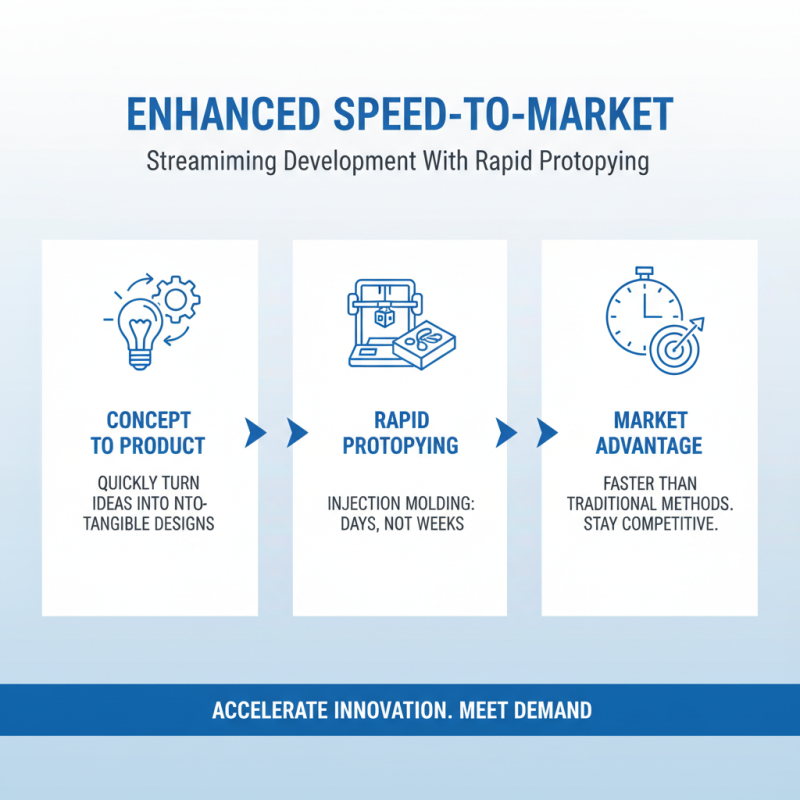 ENHANCED SPEED-TO-MARKET

Streamiming Development With Rapid Protopying

CONCEPT TO PRODUCT

QUICKLY TURN IDEAS INTO NTO-TANGIBLE DESIGNS

RAPID PROTOPYING

INJECTION MOLDING: DAYS, NOT WEEKS

MARKET ADVANTAGE

FASTER THAN TRADITIONAL METHODS. STAY COMPETITIVE.

ACCELERATE INNOVATION. MEET DEMAND